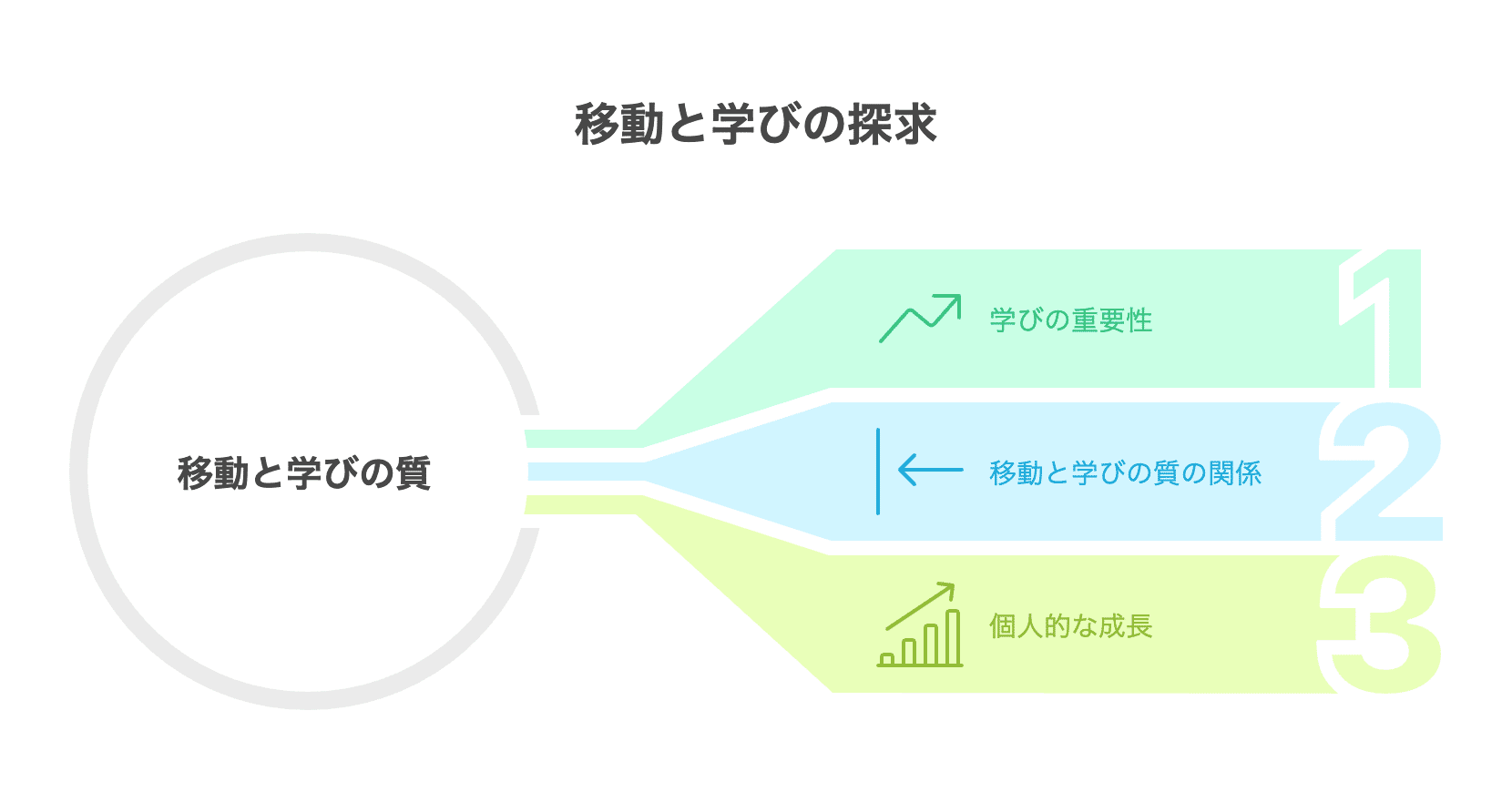 移動と学びの探求

移動と学びの質

学びの重要性

1

移動と学びの質の関係

2

個人的な成長

3